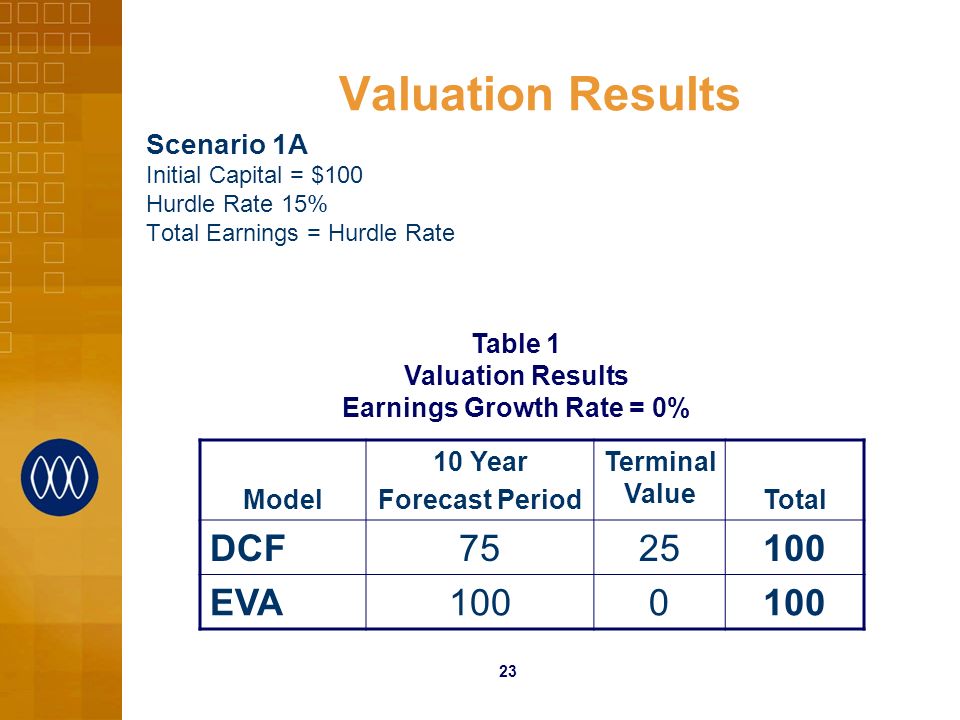 Valuation Results

Scenario 1A
Initial Capital = \$100
Hurdle Rate 15%
Total Earnings = Hurdle Rate

Table 1
Valuation Results
Earnings Growth Rate = 0%

| Model | 10 Year Forecast Period | Terminal Value | Total |
|---|---|---|---|
| DCF | 75 | 25 | 100 |
| EVA | 100 | 0 | 100 |

23